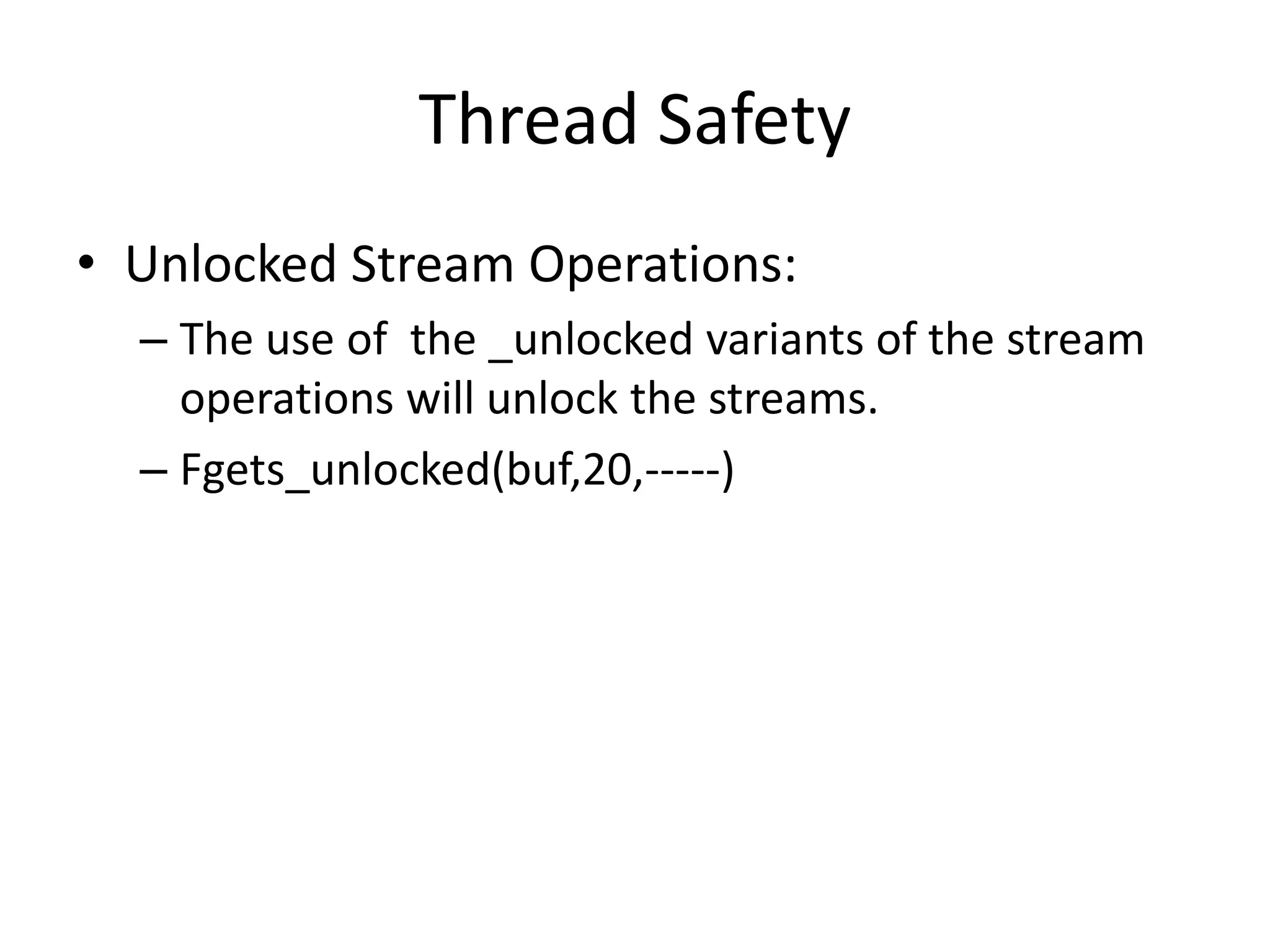 Thread Safety

• Unlocked Stream Operations:

– The use of the _unlocked variants of the stream operations will unlock the streams.

– Fgets_unlocked(buf,20,-----)